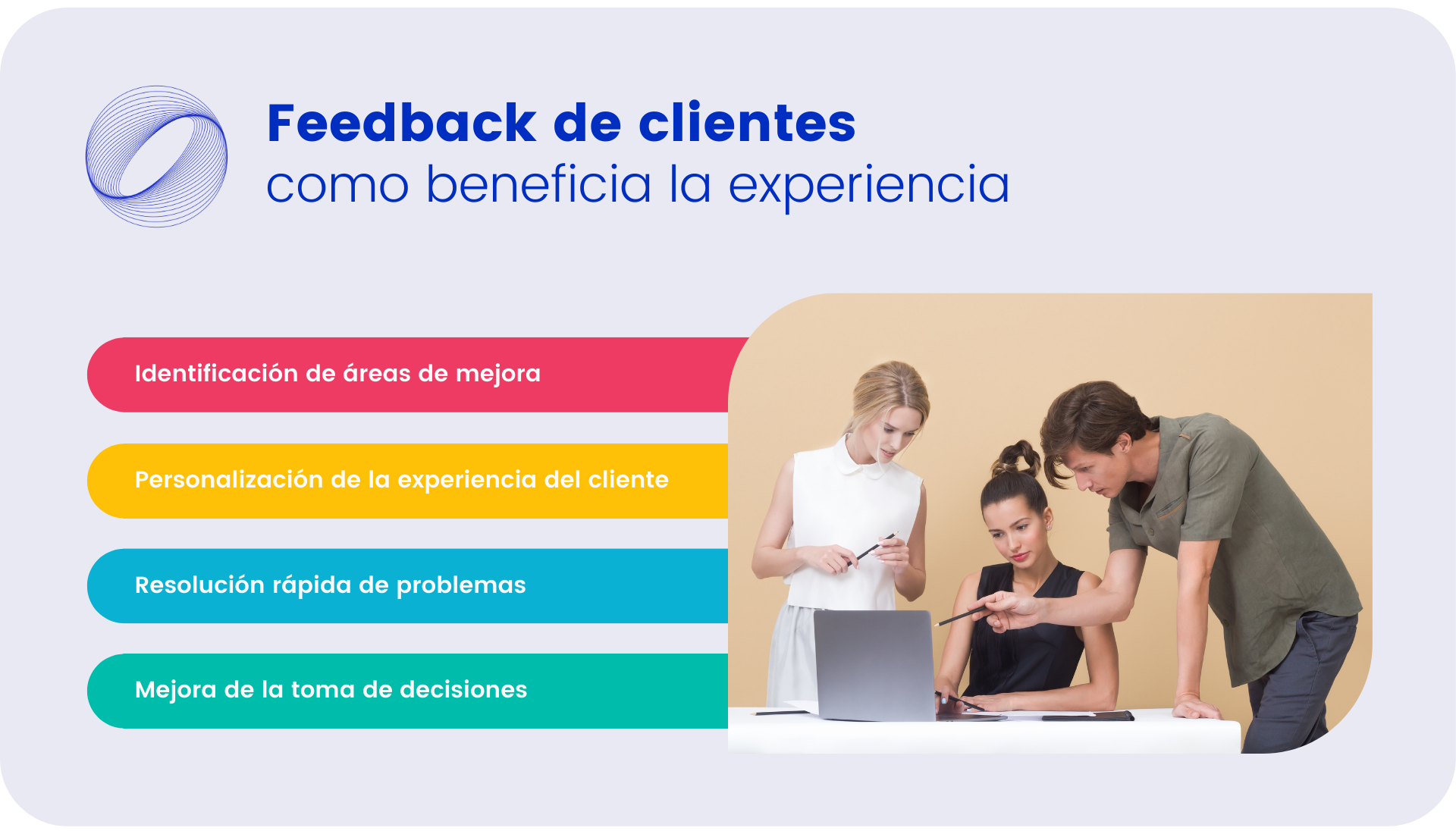 Feedback de clientes
como beneficia la experiencia

Identificación de áreas de mejora

Personalización de la experiencia del cliente

Resolución rápida de problemas

Mejora de la toma de decisiones